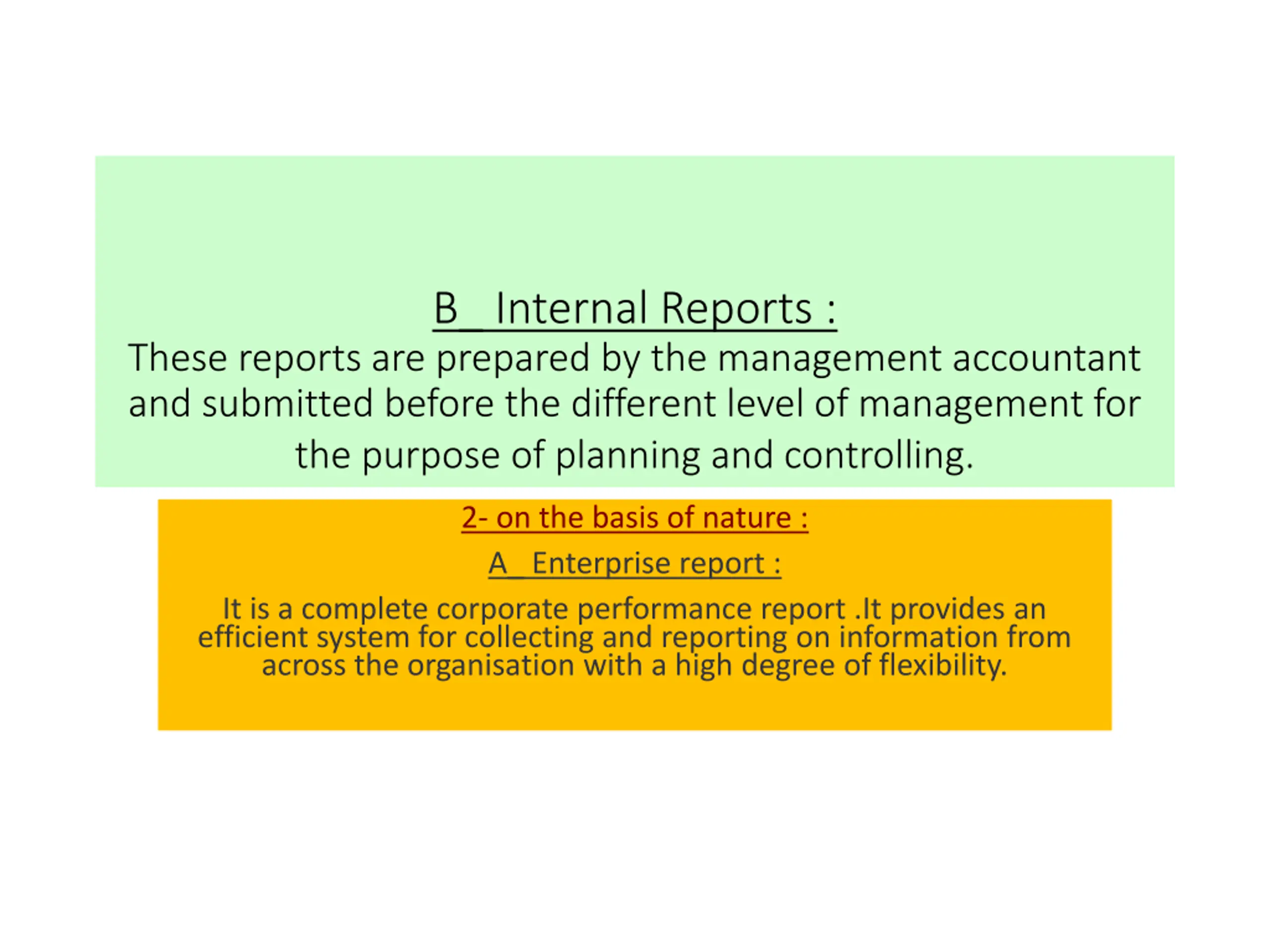 B_ Internal Reports :

These reports are prepared by the management accountant and submitted before the different level of management for the purpose of planning and controlling.

2- on the basis of nature :

A_ Enterprise report :

It is a complete corporate performance report .It provides an efficient system for collecting and reporting on information from across the organisation with a high degree of flexibility.